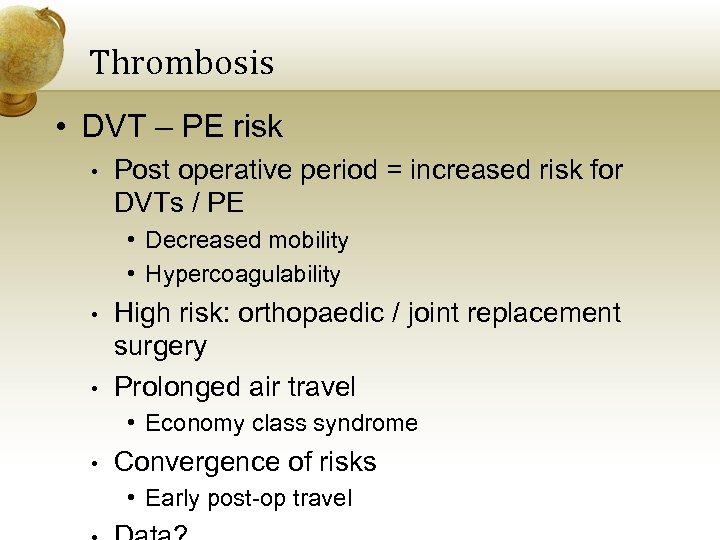 Thrombosis

• DVT – PE risk
  • Post operative period = increased risk for DVTs / PE
    • Decreased mobility
    • Hypercoagulability
  • High risk: orthopaedic / joint replacement surgery
  • Prolonged air travel
    • Economy class syndrome
  • Convergence of risks
    • Early post-op travel
  • Data?